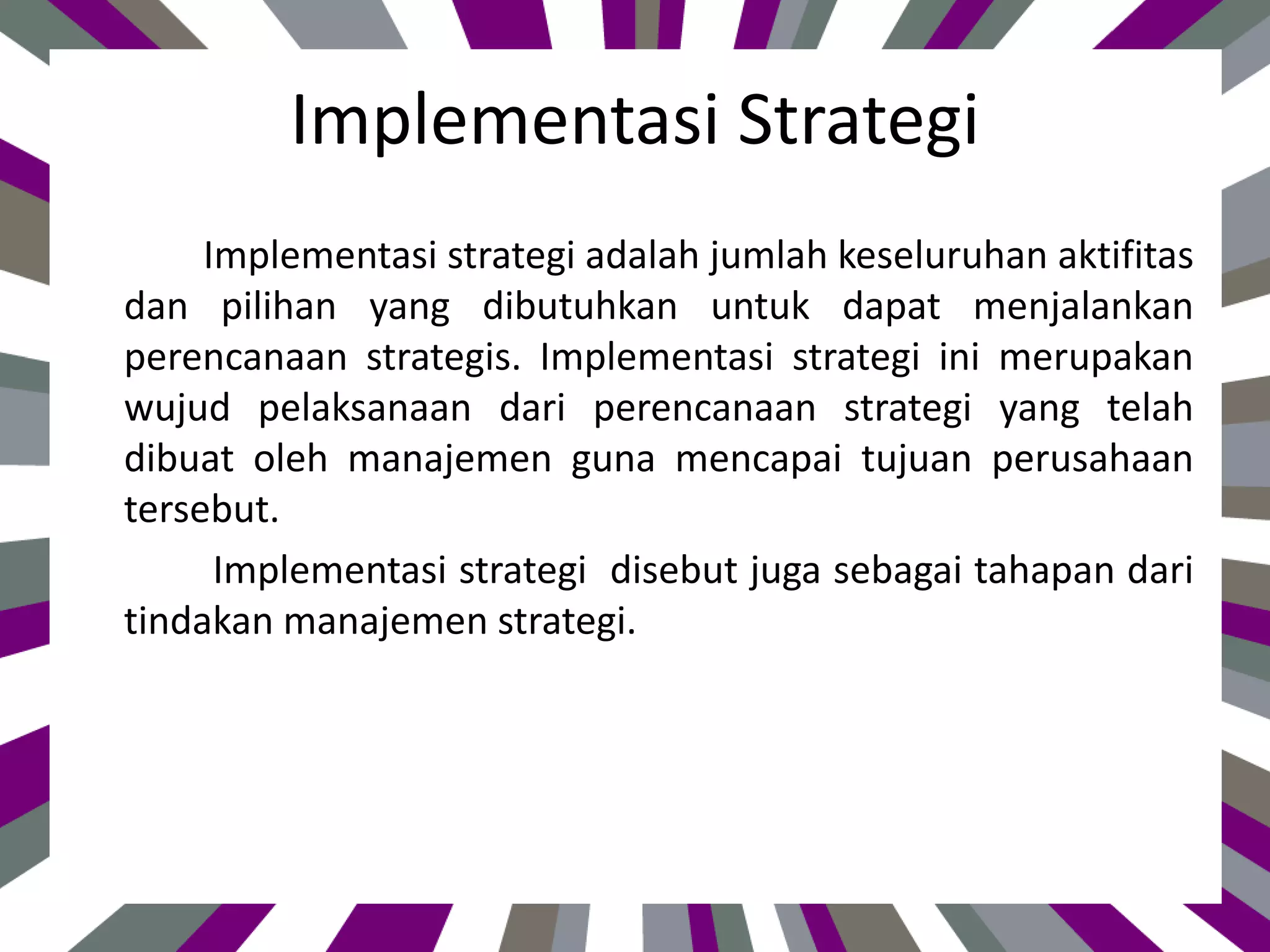 Implementasi Strategi

Implementasi strategi adalah jumlah keseluruhan aktifitas dan pilihan yang dibutuhkan untuk dapat menjalankan perencanaan strategis. Implementasi strategi ini merupakan wujud pelaksanaan dari perencanaan strategi yang telah dibuat oleh manajemen guna mencapai tujuan perusahaan tersebut.

Implementasi strategi  disebut juga sebagai tahapan dari tindakan manajemen strategi.